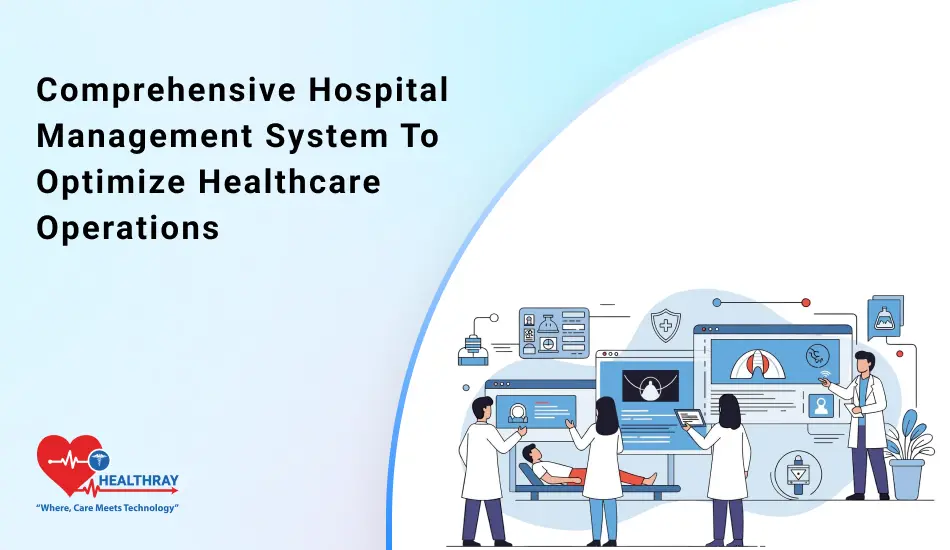 Comprehensive Hospital Management System To Optimize Healthcare Operations

HEALTHRAY
"Where, Care Meets Technology"